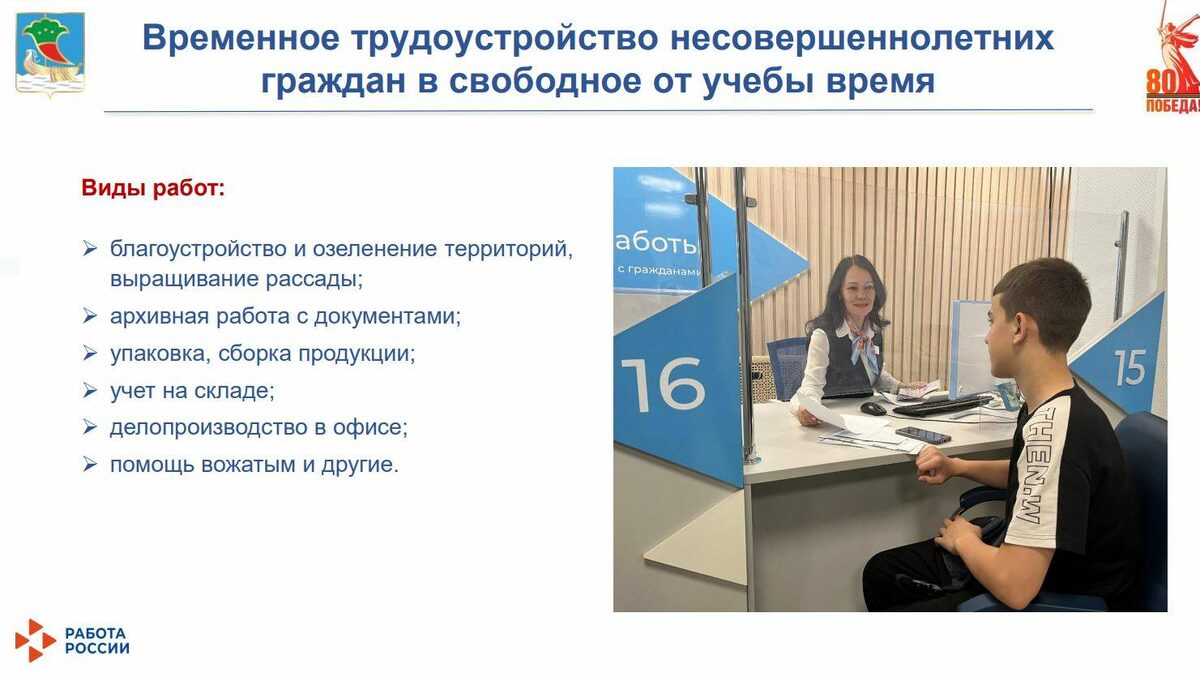 Временное трудоустройство несовершеннолетних граждан в свободное от учебы время

80 ПОБЕДА!

Виды работ:

➢ благоустройство и озеленение территорий, выращивание рассады;
➢ архивная работа с документами;
➢ упаковка, сборка продукции;
➢ учет на складе;
➢ делопроизводство в офисе;
➢ помощь вожатым и другие.

аботы
с гражданами

16

15

THEN.W

РАБОТА РОССИИ